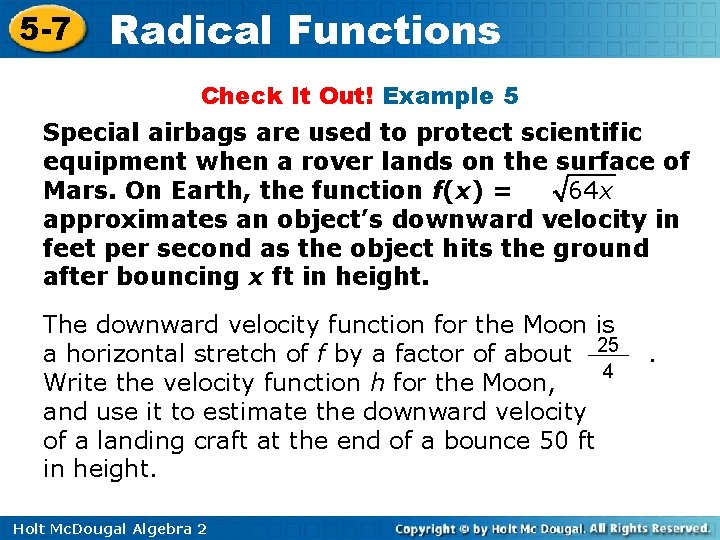 5-7 Radical Functions

Check It Out! Example 5

Special airbags are used to protect scientific equipment when a rover lands on the surface of Mars. On Earth, the function $f(x) = \sqrt{64x}$ approximates an object's downward velocity in feet per second as the object hits the ground after bouncing $x$ ft in height.

The downward velocity function for the Moon is a horizontal stretch of $f$ by a factor of about $\frac{25}{4}$. Write the velocity function $h$ for the Moon, and use it to estimate the downward velocity of a landing craft at the end of a bounce 50 ft in height.

Holt McDougal Algebra 2

Copyright © by Holt Mc Dougal. All Rights Reserved.